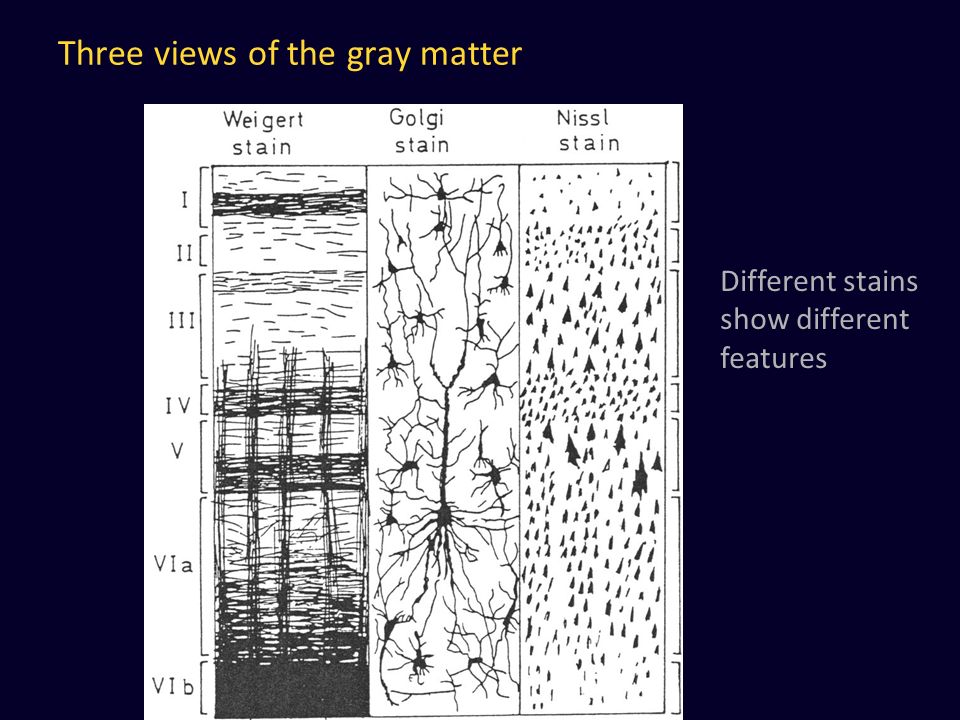 Three views of the gray matter

Weigert stain

Golgi stain

Nissl stain

I

II

III

IV

V

VIa

VIb

Different stains show different features